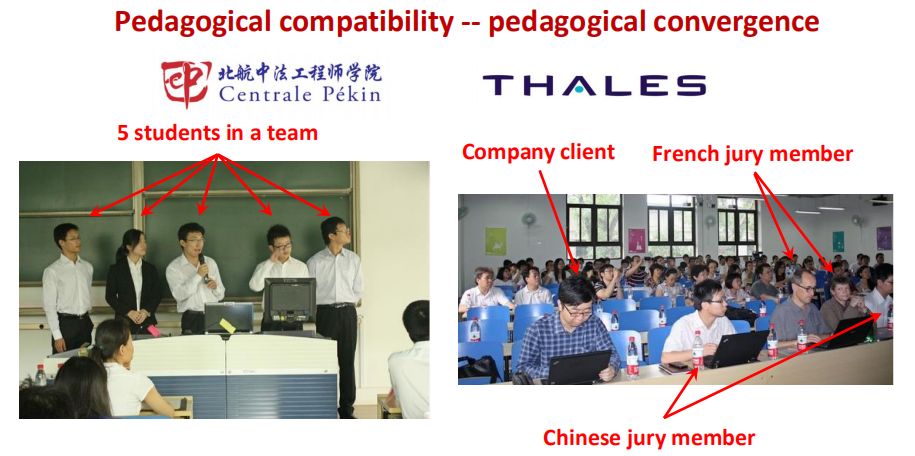 Pedagogical compatibility -- pedagogical convergence

北航中法工程师学院
Centrale Pékin

THALES

5 students in a team

Company client

French jury member

Chinese jury member